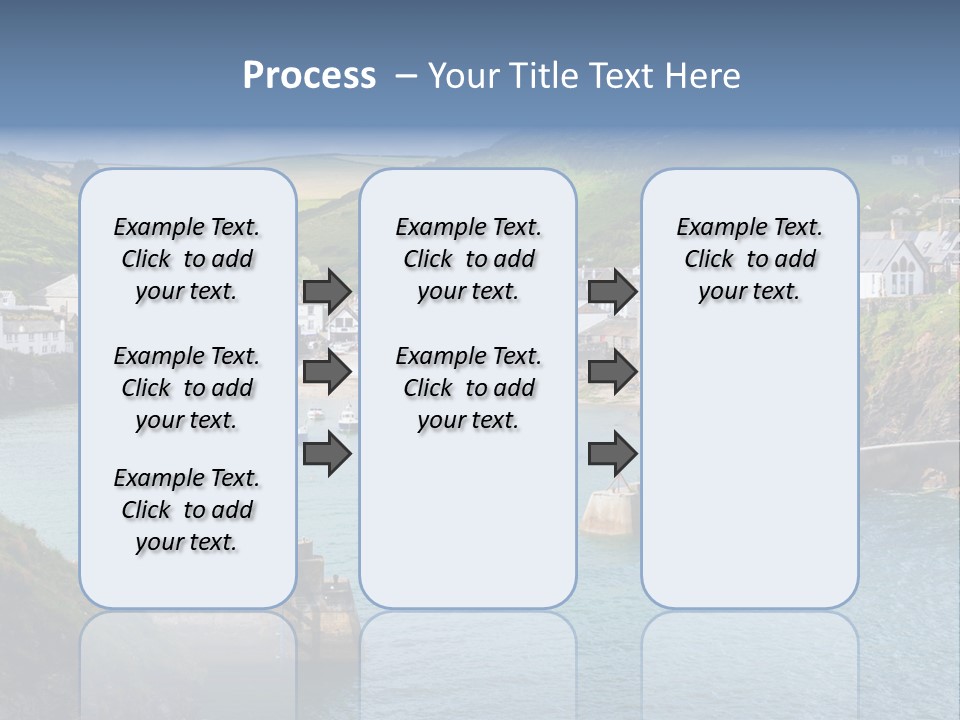 Process – Your Title Text Here

Example Text. Click to add your text.

Example Text. Click to add your text.

Example Text. Click to add your text.

Example Text. Click to add your text.

Example Text. Click to add your text.

Example Text. Click to add your text.